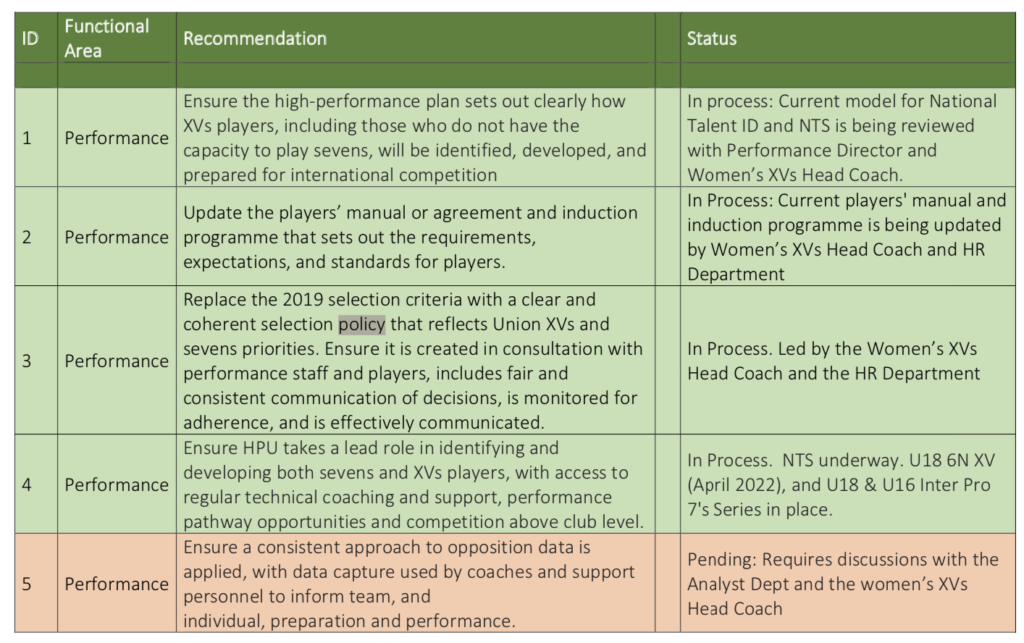 | ID | Functional Area | Recommendation | | Status |
|---|---|---|---|---|
| | | | | |
| 1 | Performance | Ensure the high-performance plan sets out clearly how XVs players, including those who do not have the capacity to play sevens, will be identified, developed, and prepared for international competition | | In process: Current model for National Talent ID and NTS is being reviewed with Performance Director and Women's XVs Head Coach. |
| 2 | Performance | Update the players' manual or agreement and induction programme that sets out the requirements, expectations, and standards for players. | | In Process: Current players' manual and induction programme is being updated by Women's XVs Head Coach and HR Department |
| 3 | Performance | Replace the 2019 selection criteria with a clear and coherent selection policy that reflects Union XVs and sevens priorities. Ensure it is created in consultation with performance staff and players, includes fair and consistent communication of decisions, is monitored for adherence, and is effectively communicated. | | In Process. Led by the Women's XVs Head Coach and the HR Department |
| 4 | Performance | Ensure HPU takes a lead role in identifying and developing both sevens and XVs players, with access to regular technical coaching and support, performance pathway opportunities and competition above club level. | | In Process. NTS underway. U18 6N XV (April 2022), and U18 & U16 Inter Pro 7's Series in place. |
| 5 | Performance | Ensure a consistent approach to opposition data is applied, with data capture used by coaches and support personnel to inform team, and individual, preparation and performance. | | Pending: Requires discussions with the Analyst Dept and the women's XVs Head Coach |